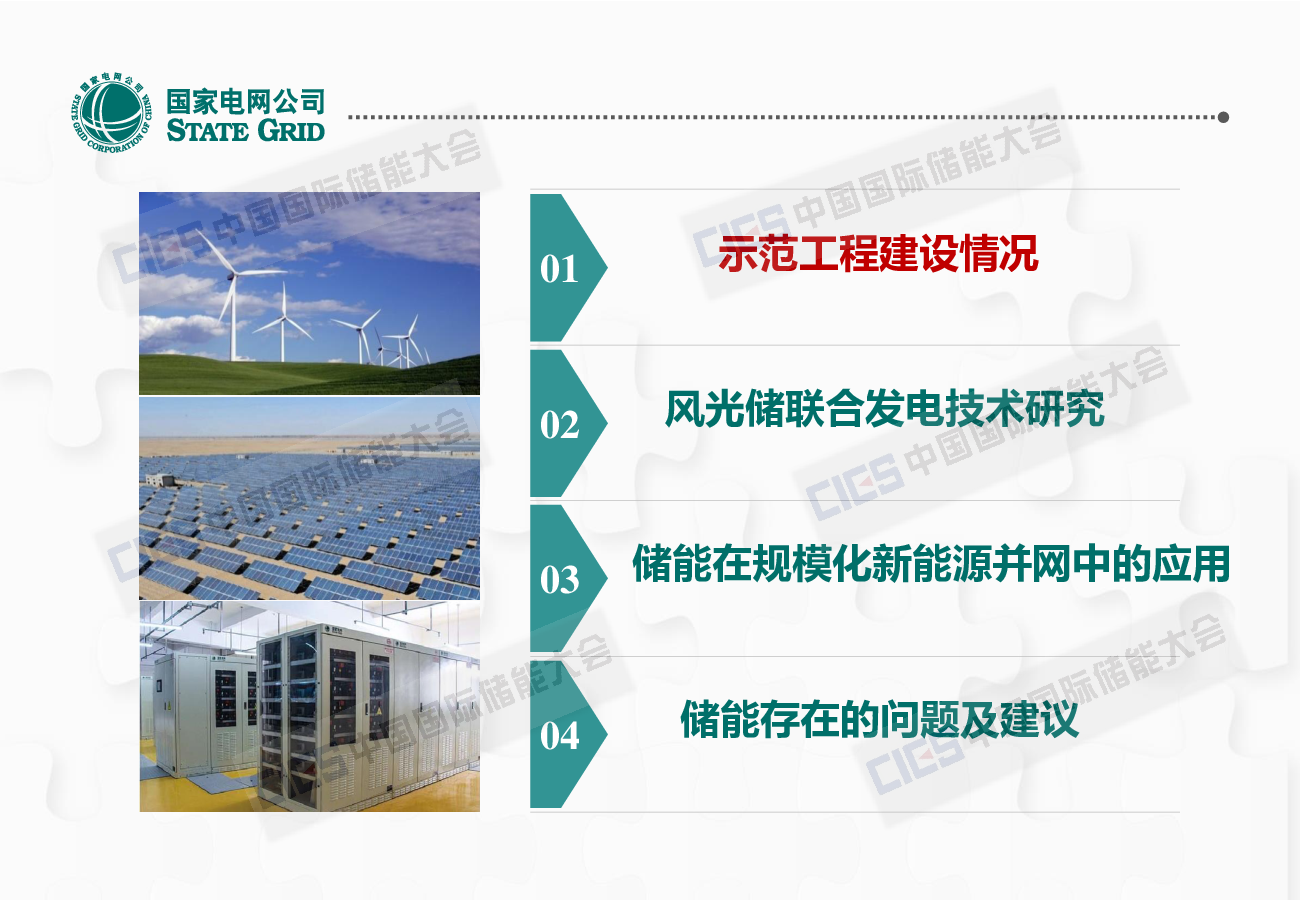 国家电网公司
STATE GRID
STATE GRID CORPORATION OF CHINA

CIES 中国国际储能大会

01 示范工程建设情况

02 风光储联合发电技术研究

03 储能在规模化新能源并网中的应用

04 储能存在的问题及建议